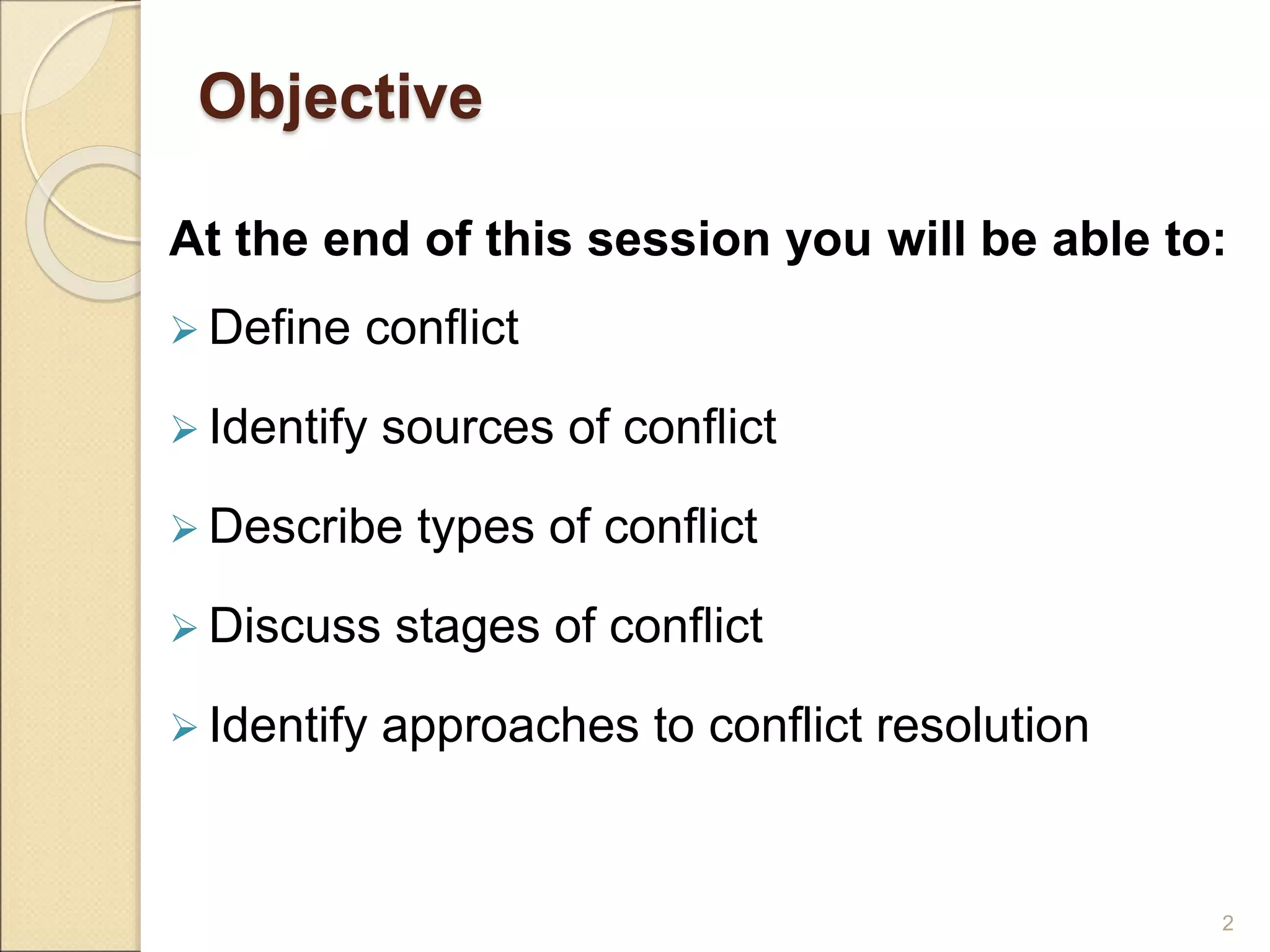 Objective

At the end of this session you will be able to:

➢ Define conflict

➢ Identify sources of conflict

➢ Describe types of conflict

➢ Discuss stages of conflict

➢ Identify approaches to conflict resolution

2